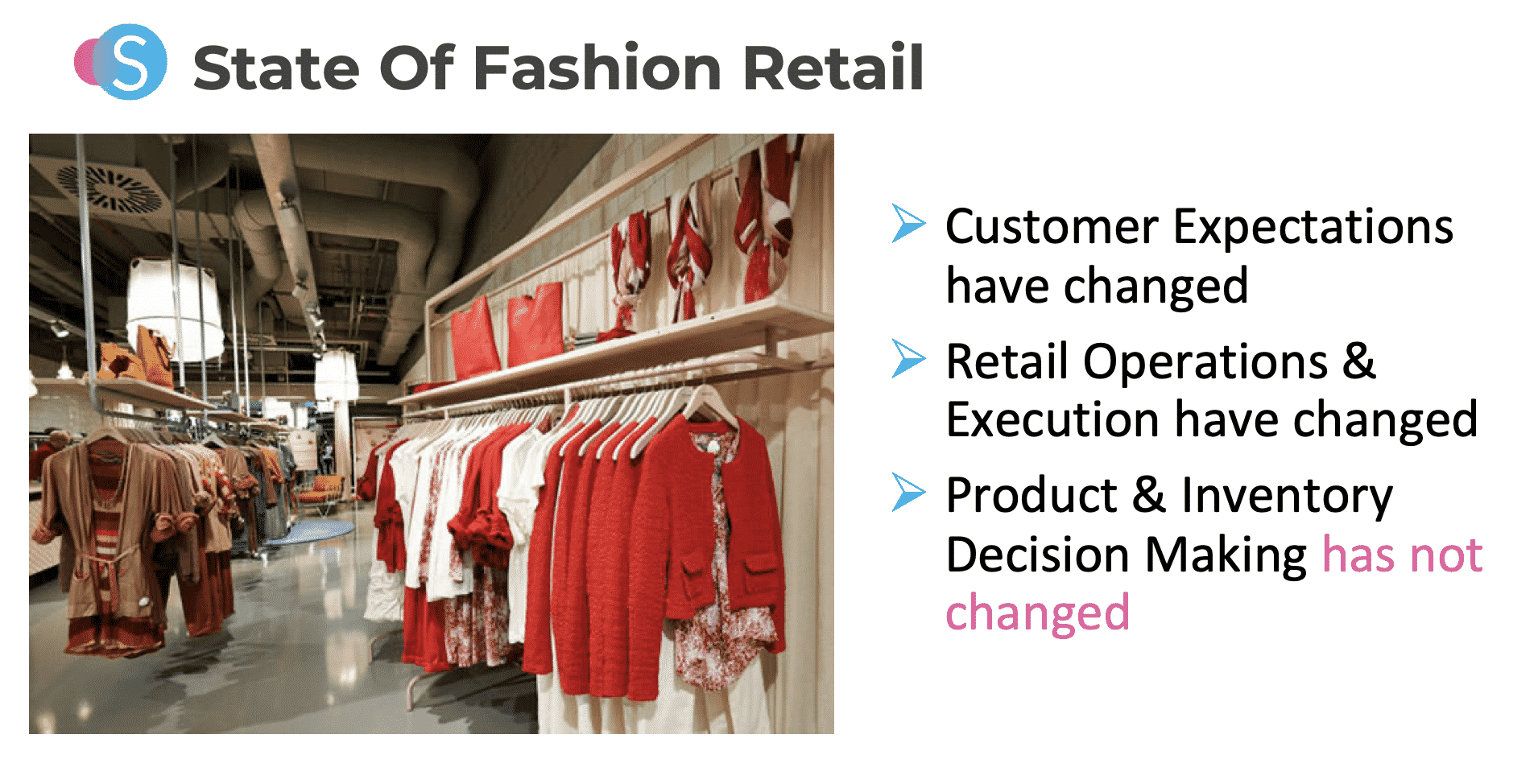 S State Of Fashion Retail

➢ Customer Expectations have changed

➢ Retail Operations & Execution have changed

➢ Product & Inventory Decision Making has not changed